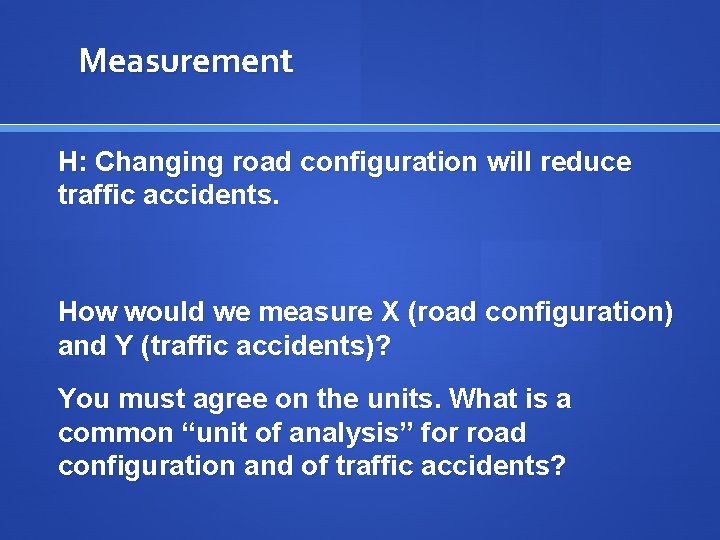 Measurement

H: Changing road configuration will reduce traffic accidents.

How would we measure X (road configuration) and Y (traffic accidents)?

You must agree on the units. What is a common “unit of analysis” for road configuration and of traffic accidents?